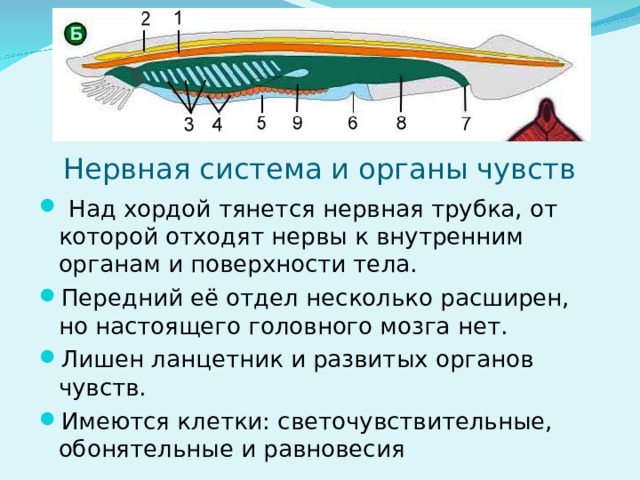 Б

2 1

3 4 5 9 6 8 7

Нервная система и органы чувств

Над хордой тянется нервная трубка, от которой отходят нервы к внутренним органам и поверхности тела.

Передний её отдел несколько расширен, но настоящего головного мозга нет.

Лишен ланцетник и развитых органов чувств.

Имеются клетки: светочувствительные, обонятельные и равновесия